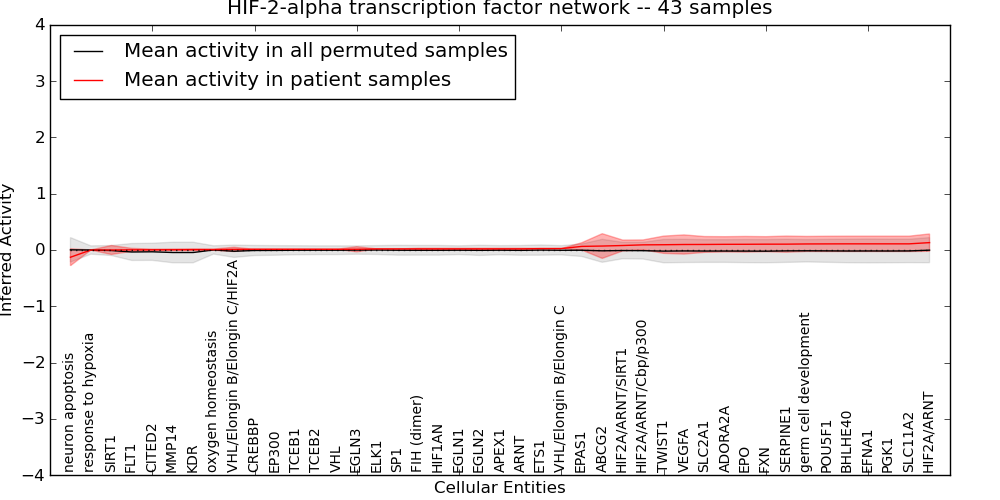 HIF-2-alpha transcription factor network -- 43 samples

Mean activity in all permuted samples
Mean activity in patient samples

Inferred Activity

4
3
2
1
0
−1
−2
−3
−4

neuron apoptosis
response to hypoxia
SIRT1
FLT1
CITED2
MMP14
KDR
oxygen homeostasis
VHL/Elongin B/Elongin C/HIF2A
CREBBP
EP300
TCEB1
TCEB2
VHL
EGLN3
ELK1
SP1
FIH (dimer)
HIF1AN
EGLN1
EGLN2
APEX1
ARNT
ETS1
VHL/Elongin B/Elongin C
EPAS1
ABCG2
HIF2A/ARNT/SIRT1
HIF2A/ARNT/Cbp/p300
TWIST1
VEGFA
SLC2A1
ADORA2A
EPO
FXN
SERPINE1
germ cell development
POU5F1
BHLHE40
EFNA1
PGK1
SLC11A2
HIF2A/ARNT

Cellular Entities